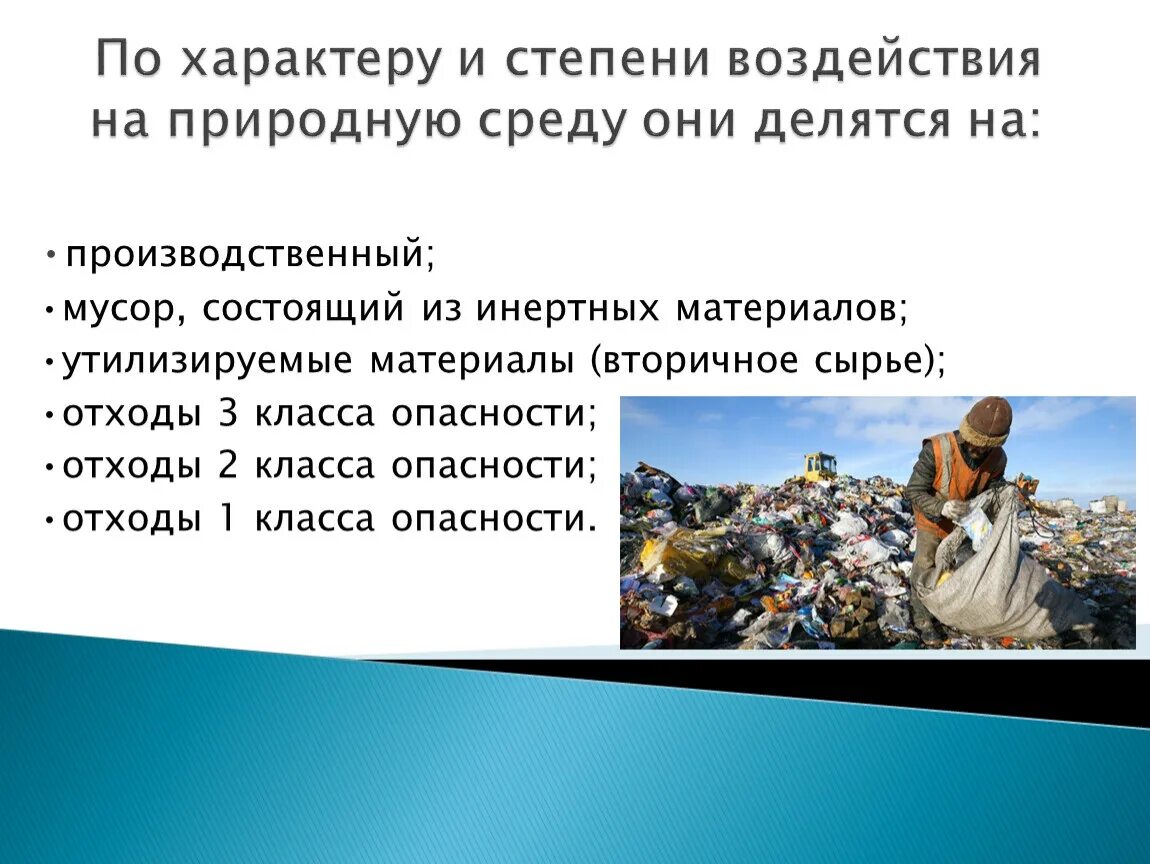 По характеру и степени воздействия на природную среду они делятся на:

• производственный;
• мусор, состоящий из инертных материалов;
• утилизируемые материалы (вторичное сырье);
• отходы 3 класса опасности;
• отходы 2 класса опасности;
• отходы 1 класса опасности.